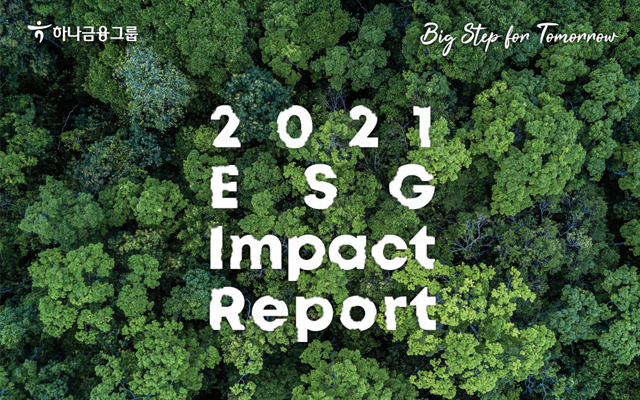 하나금융그룹

Big Step for Tomorrow

2021
ESG
Impact
Report